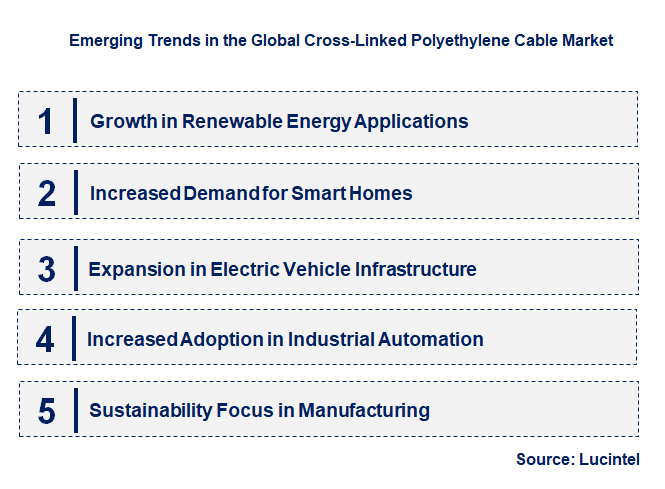 Emerging Trends in the Global Cross-Linked Polyethylene Cable Market

1 Growth in Renewable Energy Applications

2 Increased Demand for Smart Homes

3 Expansion in Electric Vehicle Infrastructure

4 Increased Adoption in Industrial Automation

5 Sustainability Focus in Manufacturing

Source: Lucintel